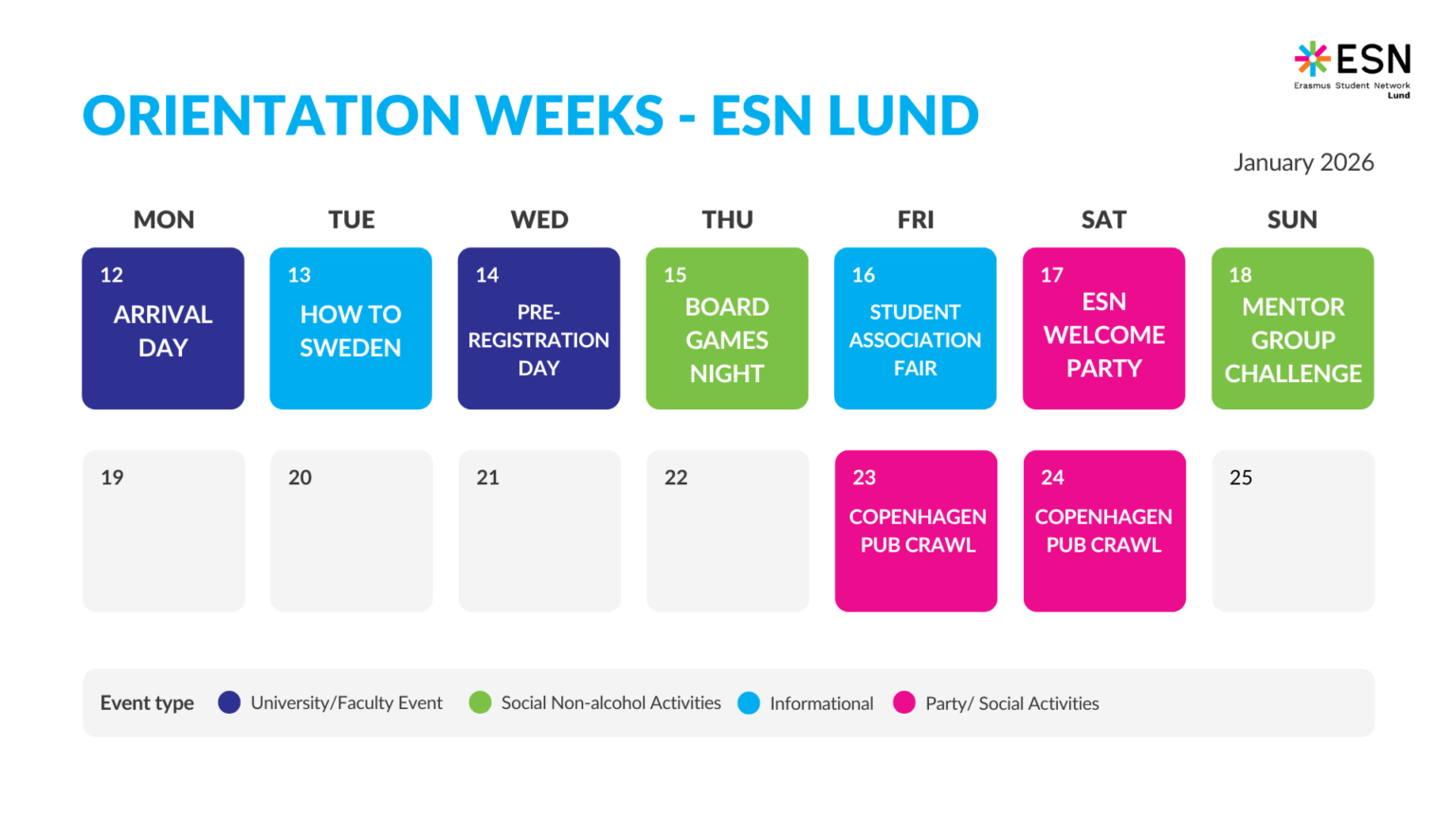 ESN
Erasmus Student Network
Lund

ORIENTATION WEEKS - ESN LUND

January 2026

| MON | TUE | WED | THU | FRI | SAT | SUN |
|---|---|---|---|---|---|---|
| 12 ARRIVAL DAY | 13 HOW TO SWEDEN | 14 PRE-REGISTRATION DAY | 15 BOARD GAMES NIGHT | 16 STUDENT ASSOCIATION FAIR | 17 ESN WELCOME PARTY | 18 MENTOR GROUP CHALLENGE |
| 19 | 20 | 21 | 22 | 23 COPENHAGEN PUB CRAWL | 24 COPENHAGEN PUB CRAWL | 25 |

Event type University/Faculty Event Social Non-alcohol Activities Informational Party/ Social Activities